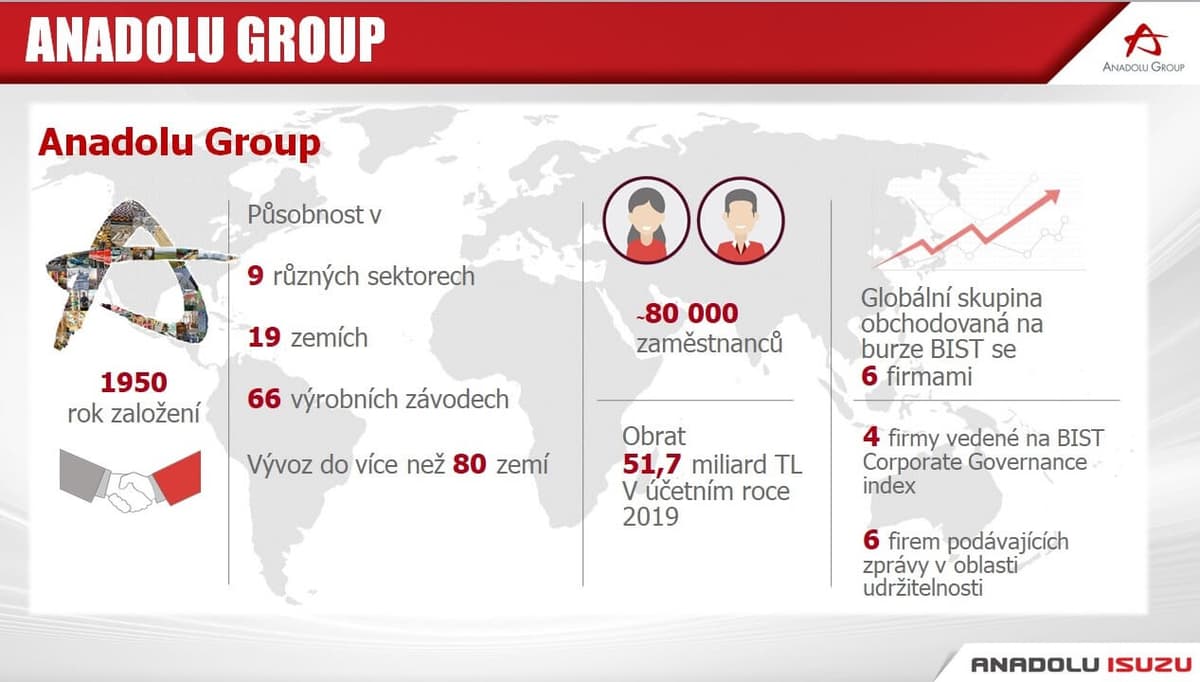 ANADOLU GROUP

ANADOLU GROUP

Anadolu Group

1950
rok založení

Působnost v

9 různých sektorech

19 zemích

66 výrobních závodech

Vývoz do více než 80 zemí

~80 000
zaměstnanců

Obrat
51,7 miliard TL
V účetním roce 2019

Globální skupina obchodovaná na burze BIST se 6 firmami

4 firmy vedené na BIST Corporate Governance index

6 firem podávajících zprávy v oblasti udržitelnosti

ANADOLU ISUZU